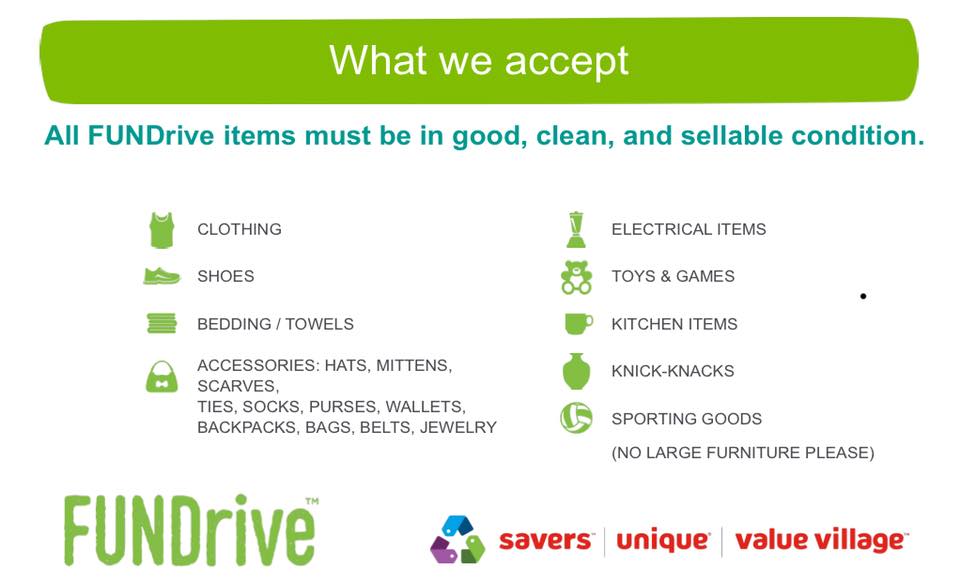 What we accept

All FUNDrive items must be in good, clean, and sellable condition.

CLOTHING

SHOES

BEDDING / TOWELS

ACCESSORIES: HATS, MITTENS, SCARVES, TIES, SOCKS, PURSES, WALLETS, BACKPACKS, BAGS, BELTS, JEWELRY

ELECTRICAL ITEMS

TOYS & GAMES

KITCHEN ITEMS

KNICK-KNACKS

SPORTING GOODS

(NO LARGE FURNITURE PLEASE)

FUNDrive™

savers | unique | value village